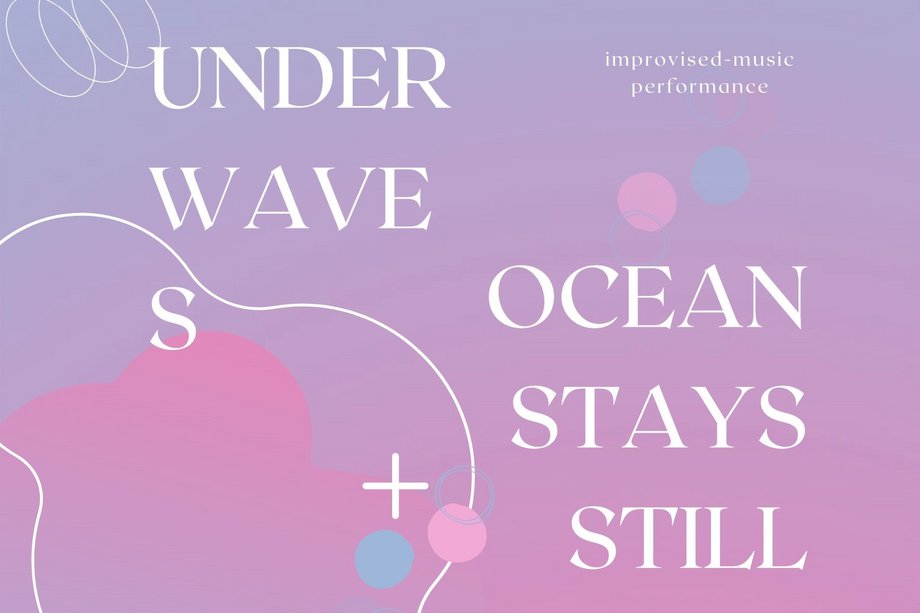 UNDER
WAVE
S

improvised-music performance

OCEAN
STAYS
STILL

+